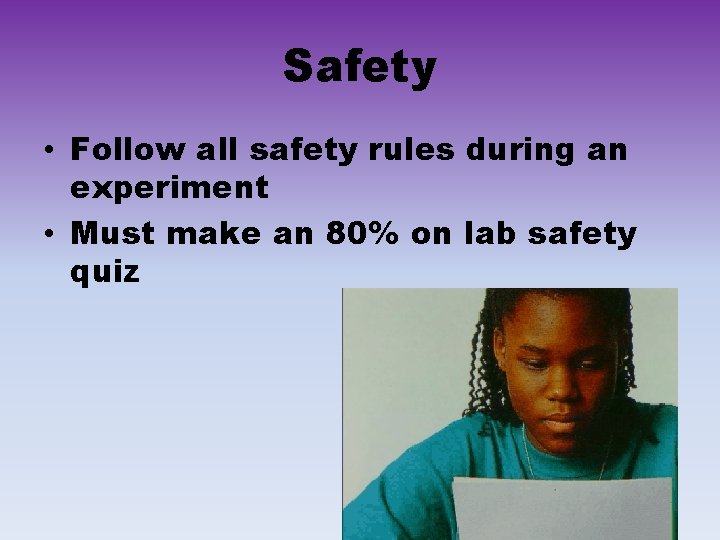 Safety

• Follow all safety rules during an experiment
• Must make an 80% on lab safety quiz